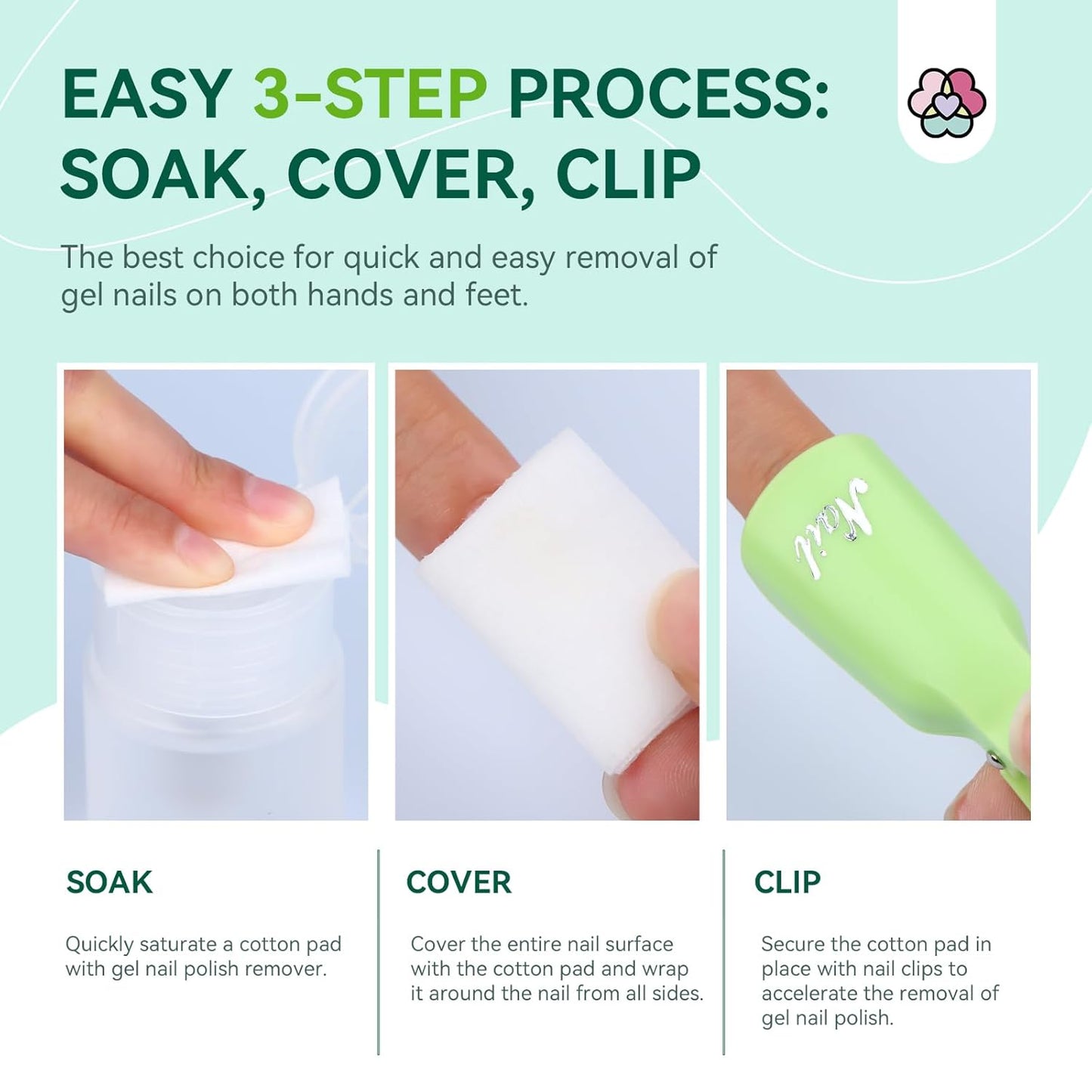 EASY 3-STEP PROCESS: SOAK, COVER, CLIP

The best choice for quick and easy removal of gel nails on both hands and feet.

Nail

SOAK

Quickly saturate a cotton pad with gel nail polish remover.

COVER

Cover the entire nail surface with the cotton pad and wrap it around the nail from all sides.

CLIP

Secure the cotton pad in place with nail clips to accelerate the removal of gel nail polish.